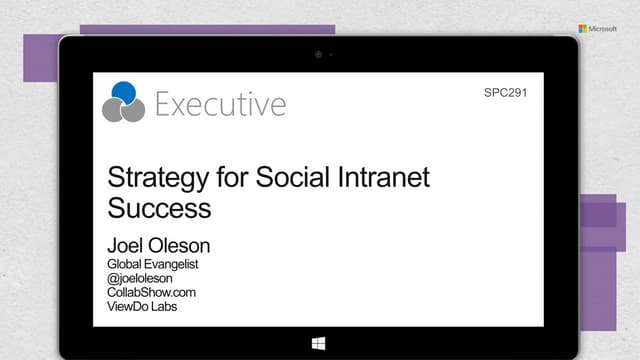 Microsoft

Executive

SPC291

Strategy for Social Intranet Success

Joel Oleson
Global Evangelist
@joeloleson
CollabShow.com
ViewDo Labs